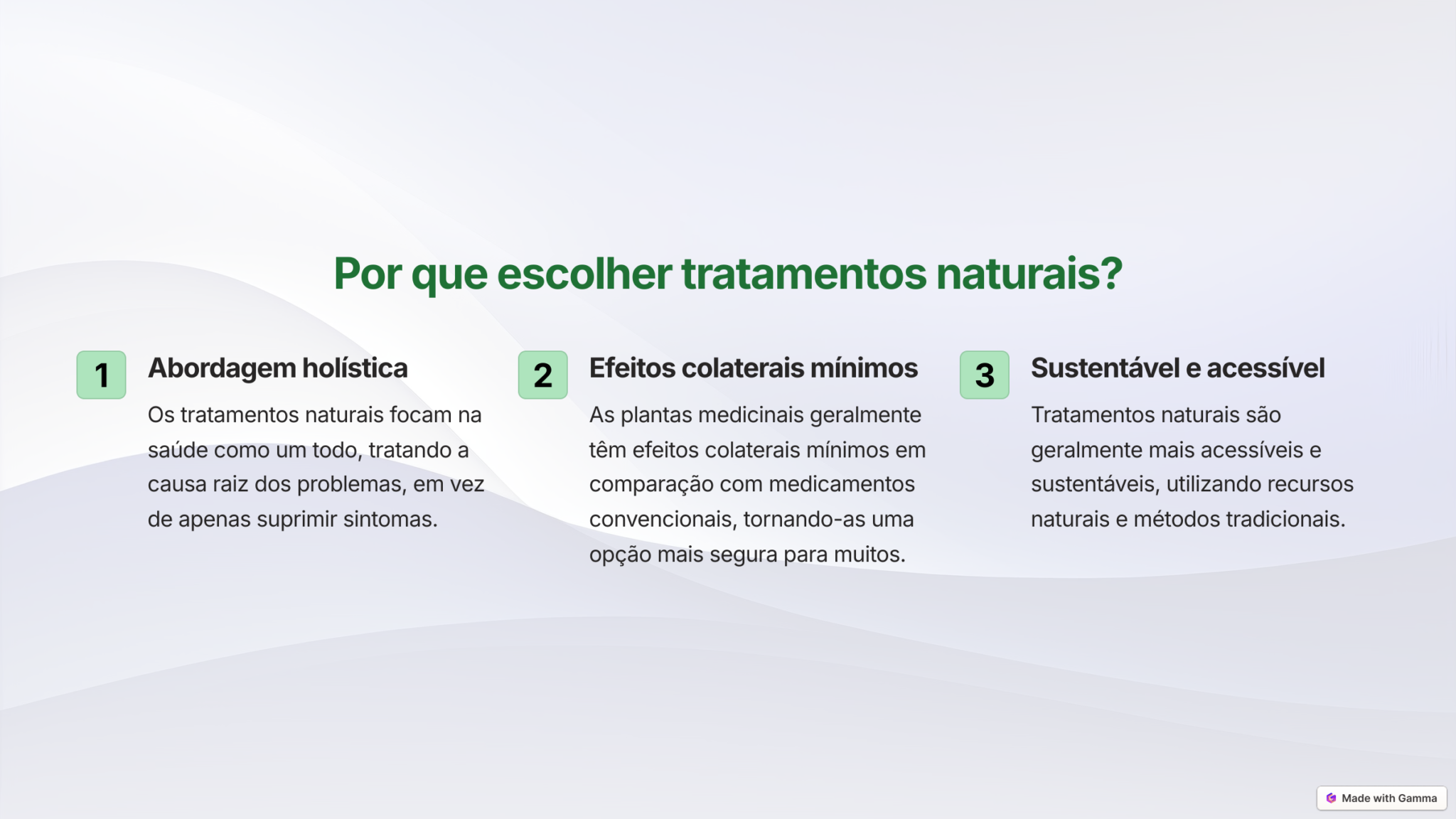 Por que escolher tratamentos naturais?

1

Abordagem holística

Os tratamentos naturais focam na saúde como um todo, tratando a causa raiz dos problemas, em vez de apenas suprimir sintomas.

2

Efeitos colaterais mínimos

As plantas medicinais geralmente têm efeitos colaterais mínimos em comparação com medicamentos convencionais, tornando-as uma opção mais segura para muitos.

3

Sustentável e acessível

Tratamentos naturais são geralmente mais acessíveis e sustentáveis, utilizando recursos naturais e métodos tradicionais.

Made with Gamma